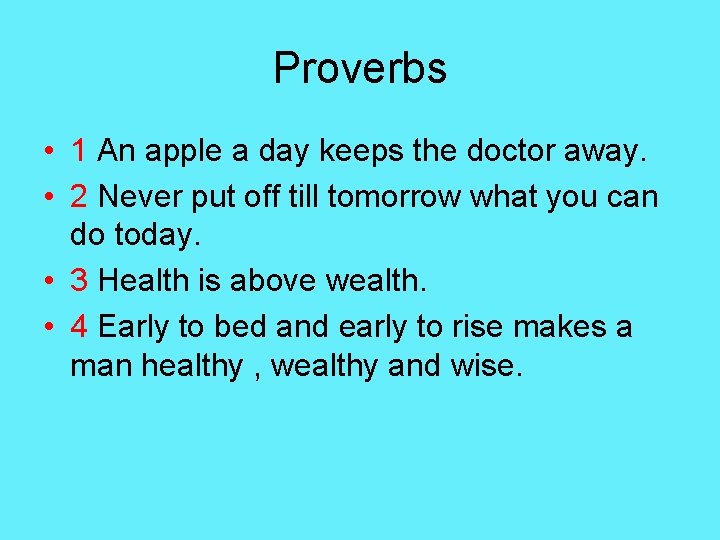 Proverbs

• 1 An apple a day keeps the doctor away.
• 2 Never put off till tomorrow what you can do today.
• 3 Health is above wealth.
• 4 Early to bed and early to rise makes a man healthy , wealthy and wise.